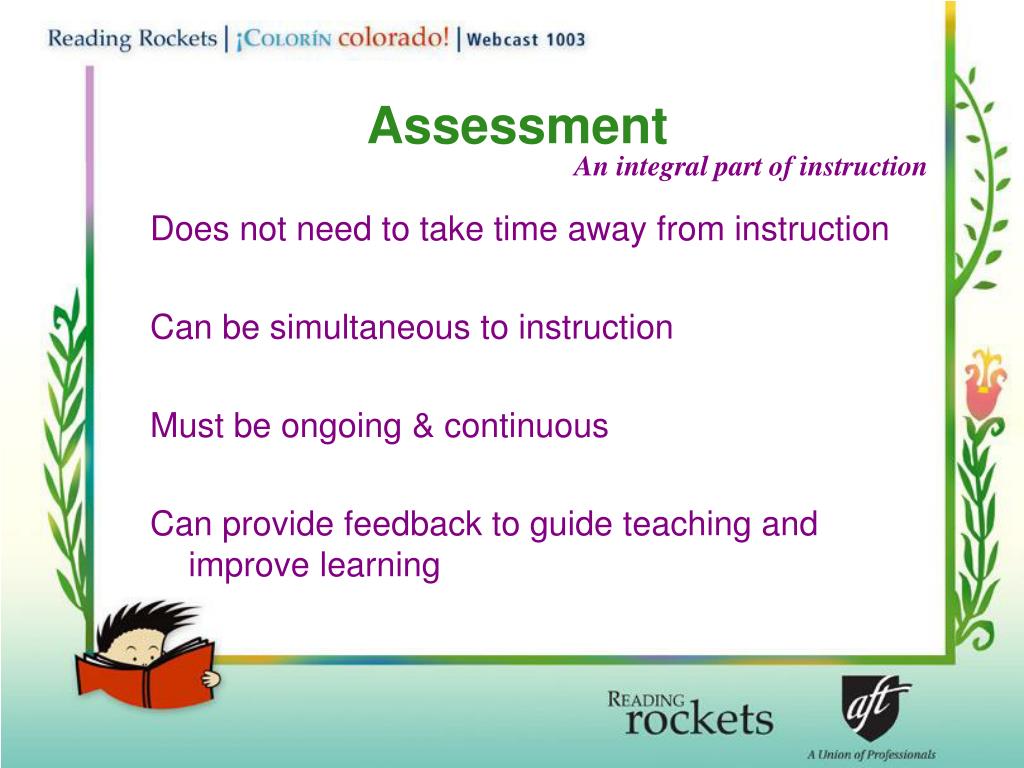 Reading Rockets | ¡Colorín colorado! | Webcast 1003

Assessment

An integral part of instruction

Does not need to take time away from instruction

Can be simultaneous to instruction

Must be ongoing & continuous

Can provide feedback to guide teaching and improve learning

Reading rockets

aft

A Union of Professionals